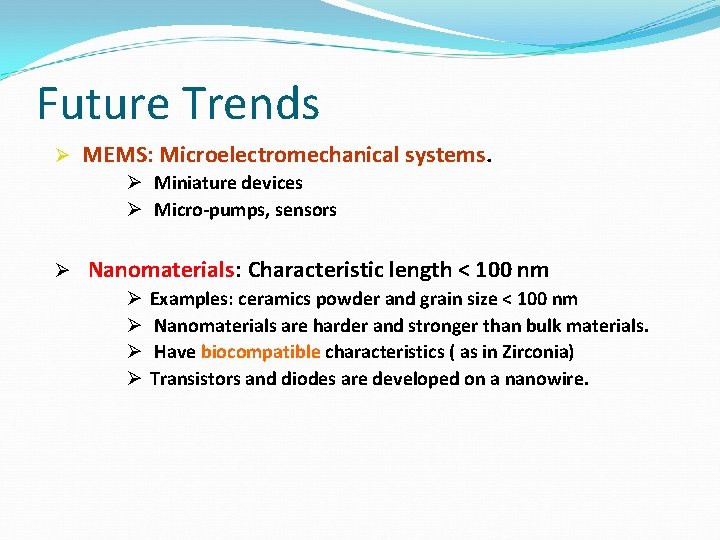 Future Trends

➢ MEMS: Microelectromechanical systems.
➢ Miniature devices
➢ Micro-pumps, sensors

➢ Nanomaterials: Characteristic length < 100 nm
➢ Examples: ceramics powder and grain size < 100 nm
➢ Nanomaterials are harder and stronger than bulk materials.
➢ Have biocompatible characteristics ( as in Zirconia)
➢ Transistors and diodes are developed on a nanowire.